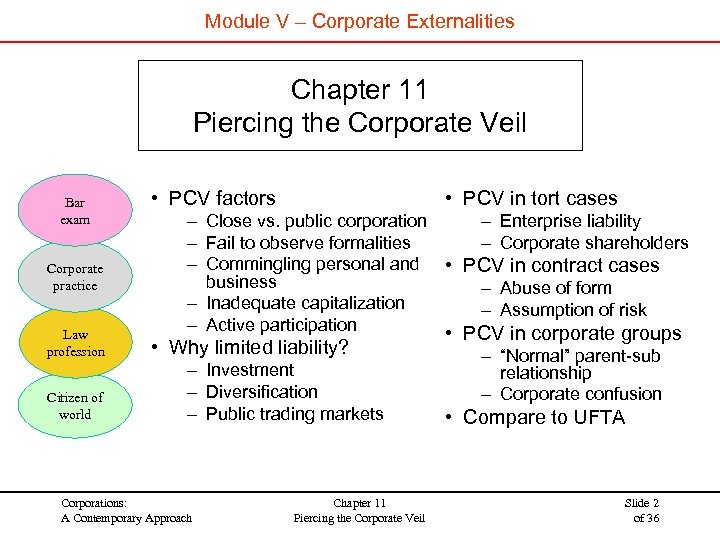 Module V – Corporate Externalities

Chapter 11
Piercing the Corporate Veil

Bar exam

Corporate practice

Law profession

Citizen of world

• PCV factors
  – Close vs. public corporation
  – Fail to observe formalities
  – Commingling personal and business
  – Inadequate capitalization
  – Active participation
• Why limited liability?
  – Investment
  – Diversification
  – Public trading markets

• PCV in tort cases
  – Enterprise liability
  – Corporate shareholders
• PCV in contract cases
  – Abuse of form
  – Assumption of risk
• PCV in corporate groups
  – "Normal" parent-sub relationship
  – Corporate confusion
• Compare to UFTA

Corporations:
A Contemporary Approach

Chapter 11
Piercing the Corporate Veil

Slide 2
of 36